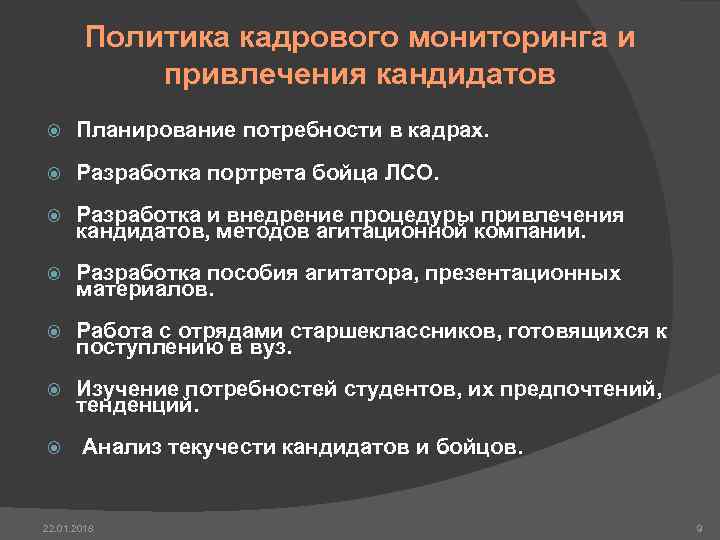 Политика кадрового мониторинга и привлечения кандидатов

Планирование потребности в кадрах.

Разработка портрета бойца ЛСО.

Разработка и внедрение процедуры привлечения кандидатов, методов агитационной компании.

Разработка пособия агитатора, презентационных материалов.

Работа с отрядами старшеклассников, готовящихся к поступлению в вуз.

Изучение потребностей студентов, их предпочтений, тенденций.

Анализ текучести кандидатов и бойцов.

22.01.2018

9